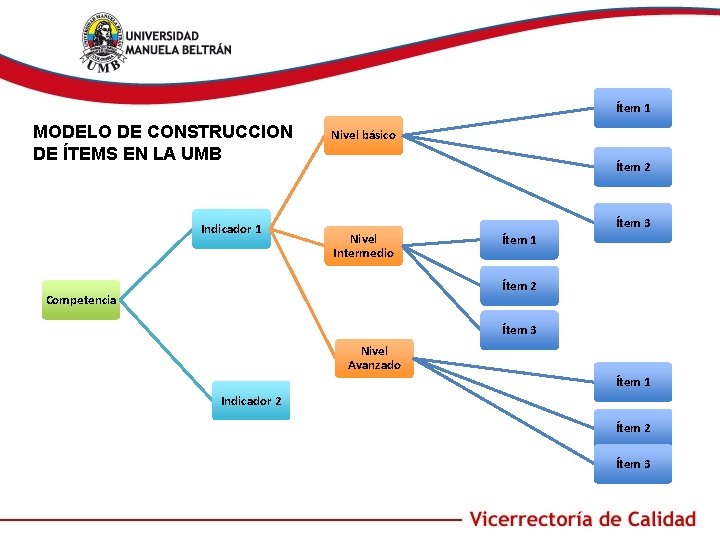 UNIVERSIDAD MANUELA BELTRÁN

UMB

MODELO DE CONSTRUCCION DE ÍTEMS EN LA UMB

Competencia

Indicador 1

Indicador 2

Nivel básico

Nivel Intermedio

Nivel Avanzado

Ítem 1

Ítem 2

Ítem 3

Ítem 1

Ítem 2

Ítem 3

Ítem 1

Ítem 2

Ítem 3

Vicerrectoría de Calidad